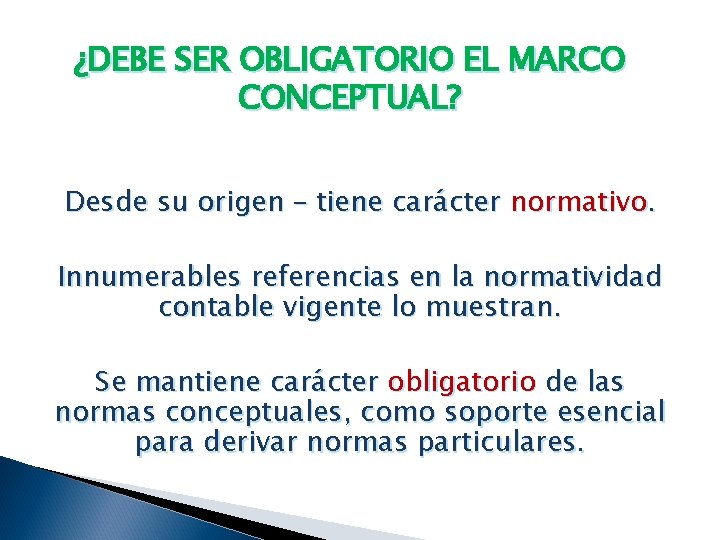 ¿DEBE SER OBLIGATORIO EL MARCO CONCEPTUAL?

Desde su origen – tiene carácter normativo.

Innumerables referencias en la normatividad contable vigente lo muestran.

Se mantiene carácter obligatorio de las normas conceptuales, como soporte esencial para derivar normas particulares.